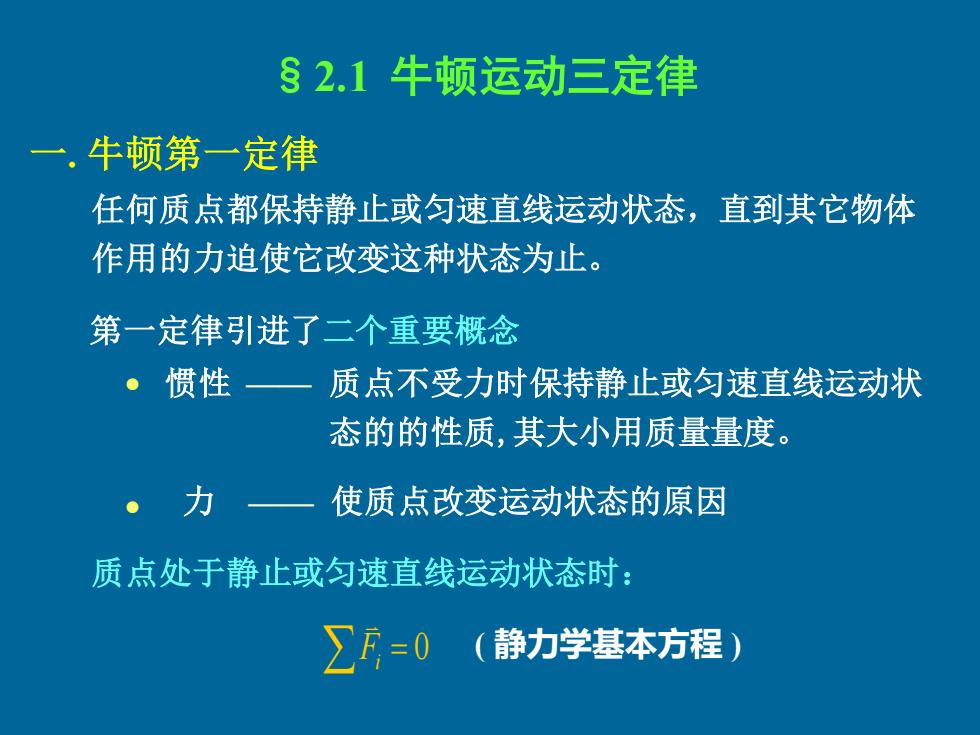 § 2.1 牛顿运动三定律

一. 牛顿第一定律

任何质点都保持静止或匀速直线运动状态，直到其它物体作用的力迫使它改变这种状态为止。

第一定律引进了二个重要概念

• 惯性 —— 质点不受力时保持静止或匀速直线运动状态的的性质, 其大小用质量量度。

• 力 —— 使质点改变运动状态的原因

质点处于静止或匀速直线运动状态时：

$\sum \vec{F}_i = 0$ （静力学基本方程）